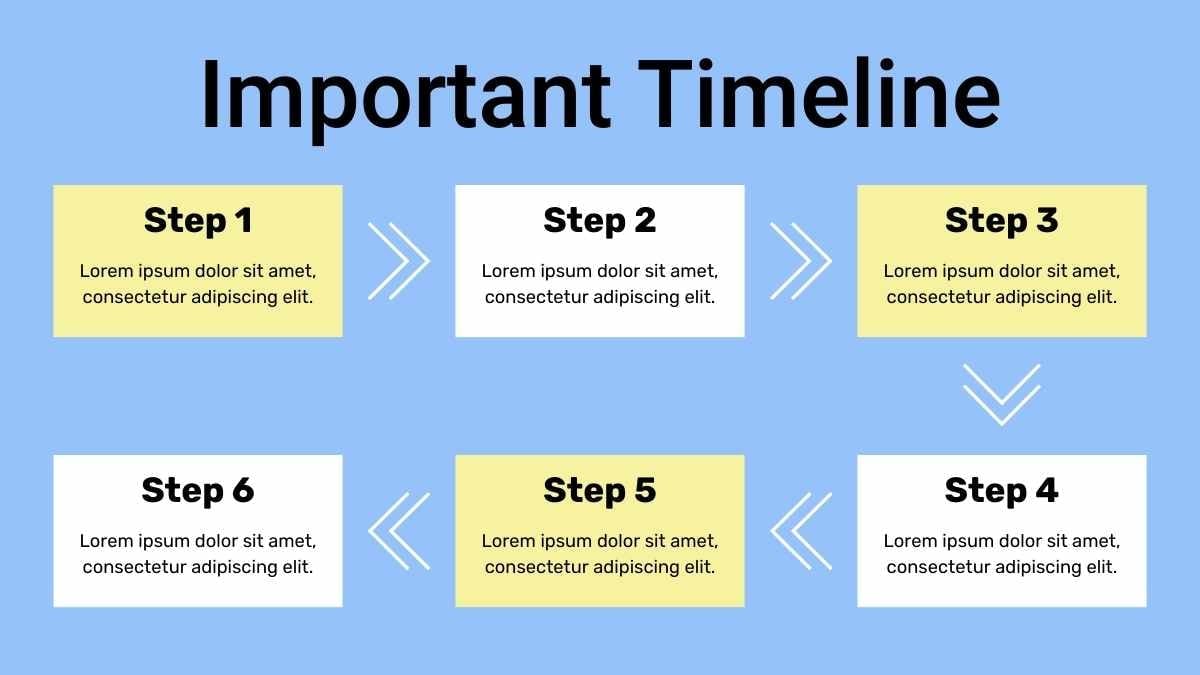 Important Timeline

Step 1
Lorem ipsum dolor sit amet, consectetur adipiscing elit.

Step 2
Lorem ipsum dolor sit amet, consectetur adipiscing elit.

Step 3
Lorem ipsum dolor sit amet, consectetur adipiscing elit.

Step 4
Lorem ipsum dolor sit amet, consectetur adipiscing elit.

Step 5
Lorem ipsum dolor sit amet, consectetur adipiscing elit.

Step 6
Lorem ipsum dolor sit amet, consectetur adipiscing elit.